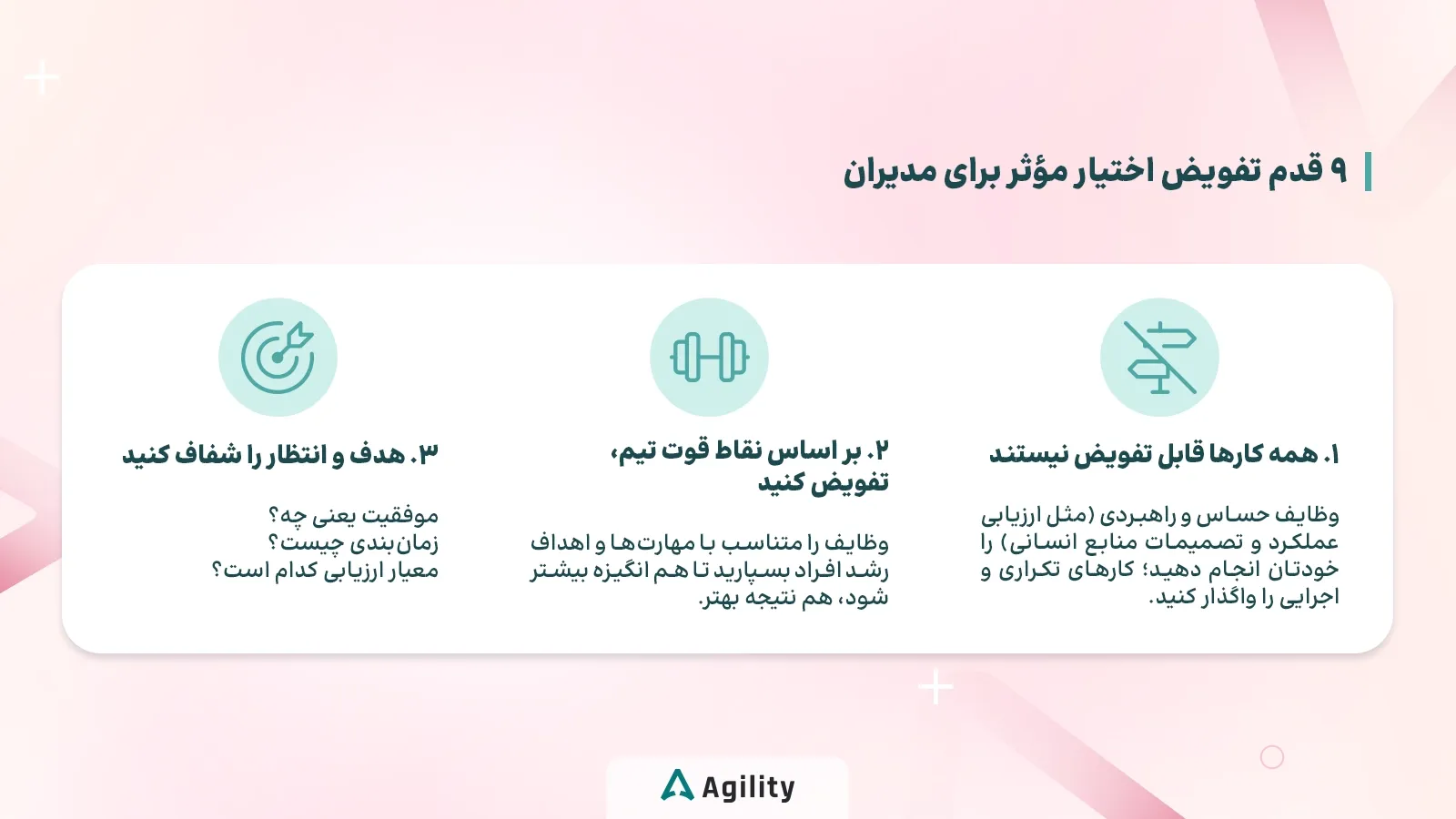 ۹ قدم تفویض اختیار مؤثر برای مدیران

۱. همه کارها قابل تفویض نیستند

وظایف حساس و راهبردی (مثل ارزیابی عملکرد و تصمیمات منابع انسانی) را خودتان انجام دهید؛ کارهای تکراری و اجرایی را واگذار کنید.

۲. بر اساس نقاط قوت تیم، تفویض کنید

وظایف را متناسب با مهارت‌ها و اهداف رشد افراد بسپارید تا هم انگیزه بیشتر شود، هم نتیجه بهتر.

۳. هدف و انتظار را شفاف کنید

موفقیت یعنی چه؟
زمان‌بندی چیست؟
معیار ارزیابی کدام است؟

Agility